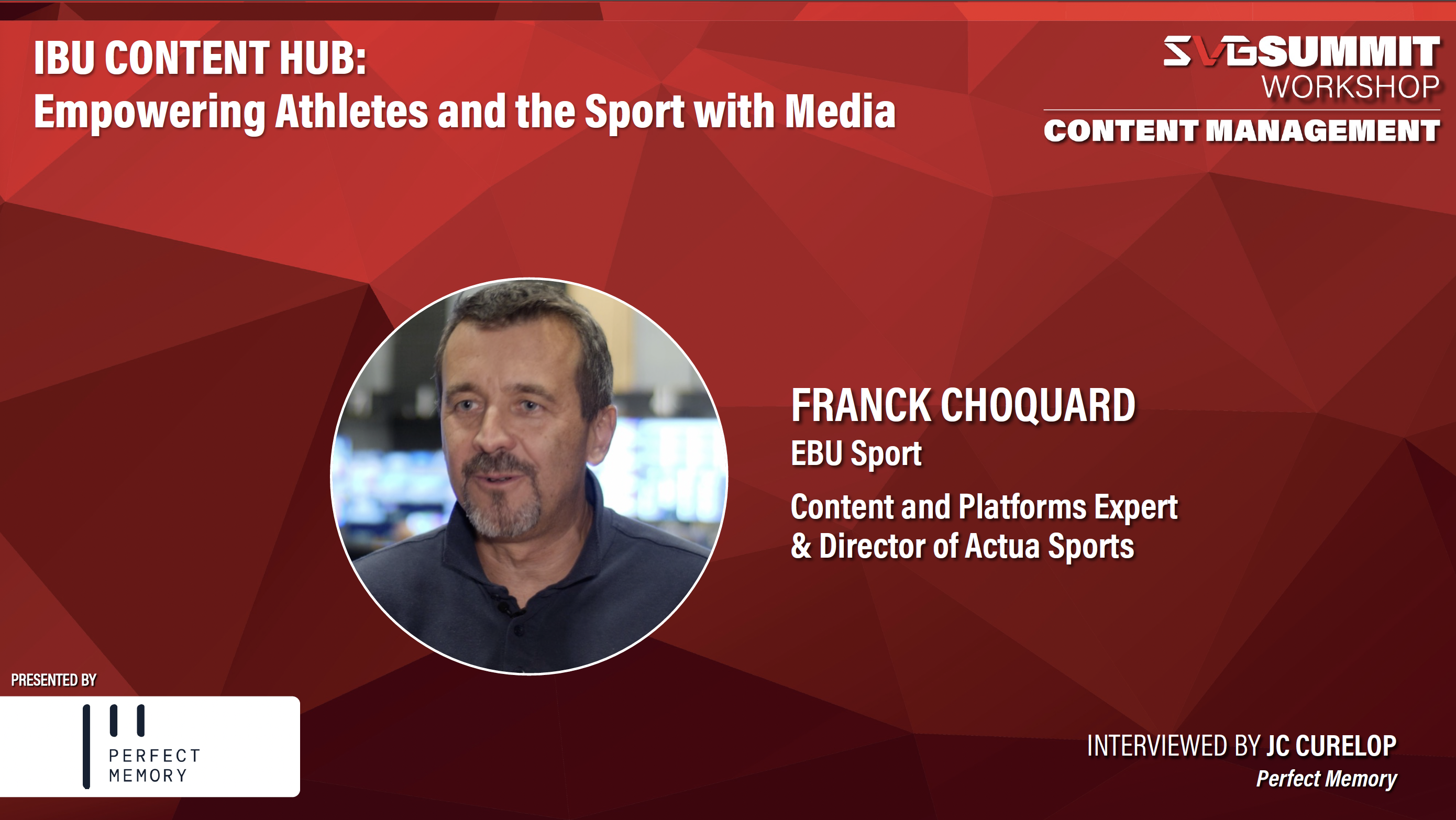 IBU CONTENT HUB:
Empowering Athletes and the Sport with Media

SVGSUMMIT
WORKSHOP
CONTENT MANAGEMENT

FRANCK CHOQUARD
EBU Sport
Content and Platforms Expert & Director of Actua Sports

PRESENTED BY
PERFECT MEMORY

INTERVIEWED BY JC CURELOP
Perfect Memory